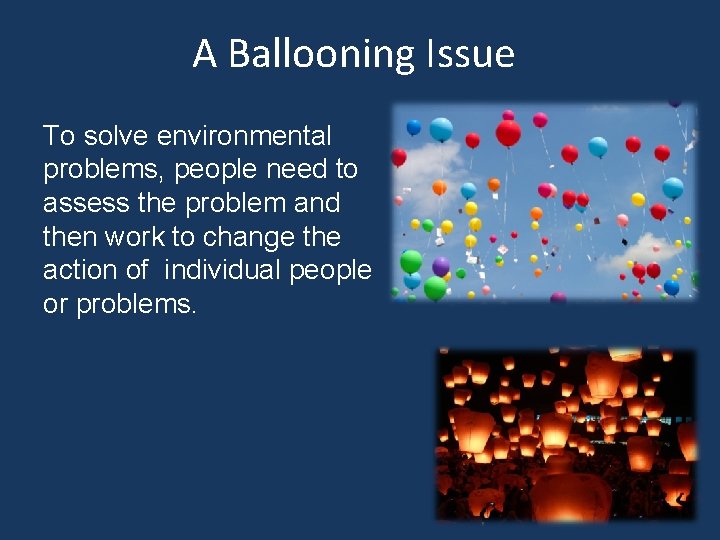 A Ballooning Issue

To solve environmental problems, people need to assess the problem and then work to change the action of  individual people or problems.